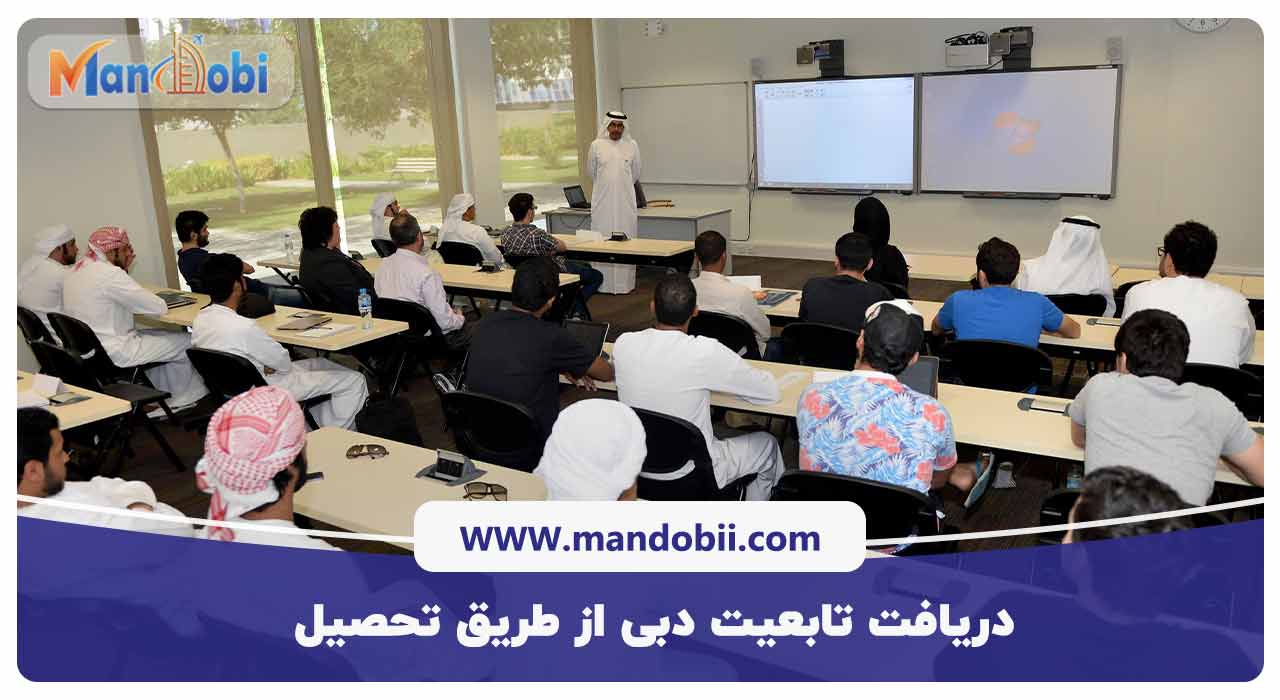 Mandobi

WWW.mandobii.com

دریافت تابعیت دبی از طریق تحصیل